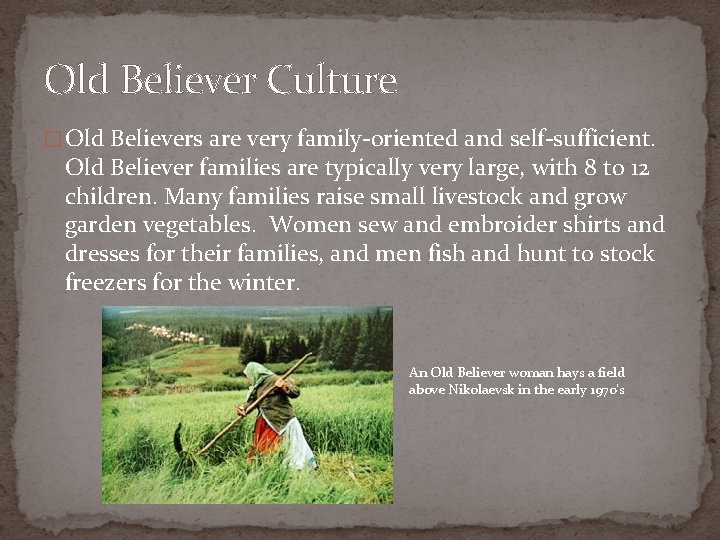 Old Believer Culture

Old Believers are very family-oriented and self-sufficient. Old Believer families are typically very large, with 8 to 12 children. Many families raise small livestock and grow garden vegetables.  Women sew and embroider shirts and dresses for their families, and men fish and hunt to stock freezers for the winter.

An Old Believer woman hays a field above Nikolaevsk in the early 1970's